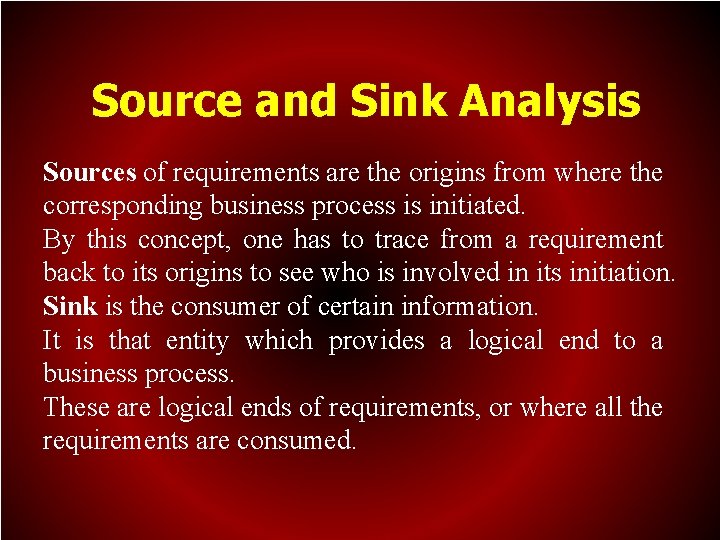 Source and Sink Analysis

Sources of requirements are the origins from where the corresponding business process is initiated.
By this concept, one has to trace from a requirement back to its origins to see who is involved in its initiation.
Sink is the consumer of certain information.
It is that entity which provides a logical end to a business process.
These are logical ends of requirements, or where all the requirements are consumed.